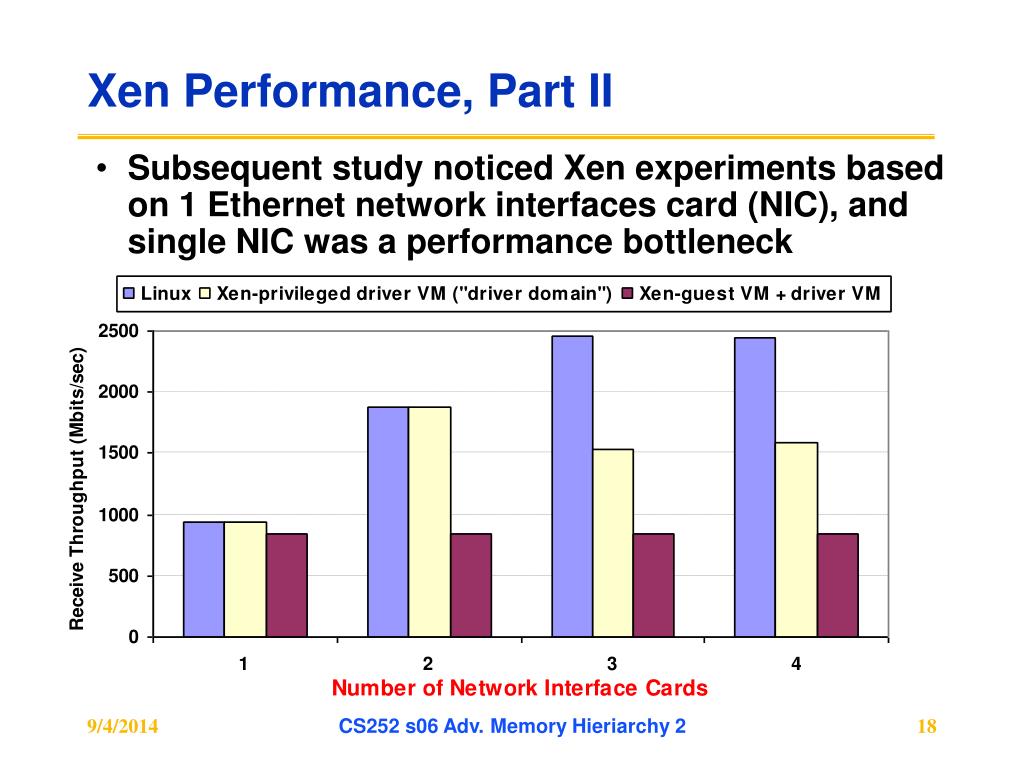 Xen Performance, Part II

• Subsequent study noticed Xen experiments based on 1 Ethernet network interfaces card (NIC), and single NIC was a performance bottleneck

Linux Xen-privileged driver VM ("driver domain") Xen-guest VM + driver VM

Receive Throughput (Mbits/sec)

2500
2000
1500
1000
500
0

1
2
3
4

Number of Network Interface Cards

9/4/2014
CS252 s06 Adv. Memory Hieriarchy 2
18